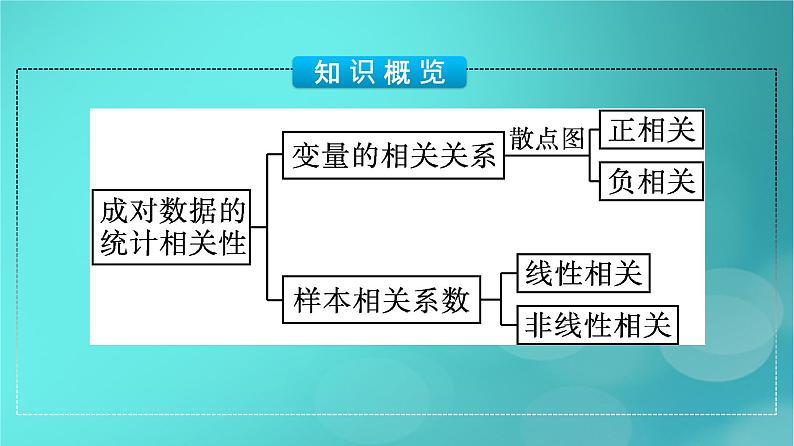 知识概览

成对数据的统计相关性

变量的相关关系

散点图

正相关

负相关

样本相关系数

线性相关

非线性相关